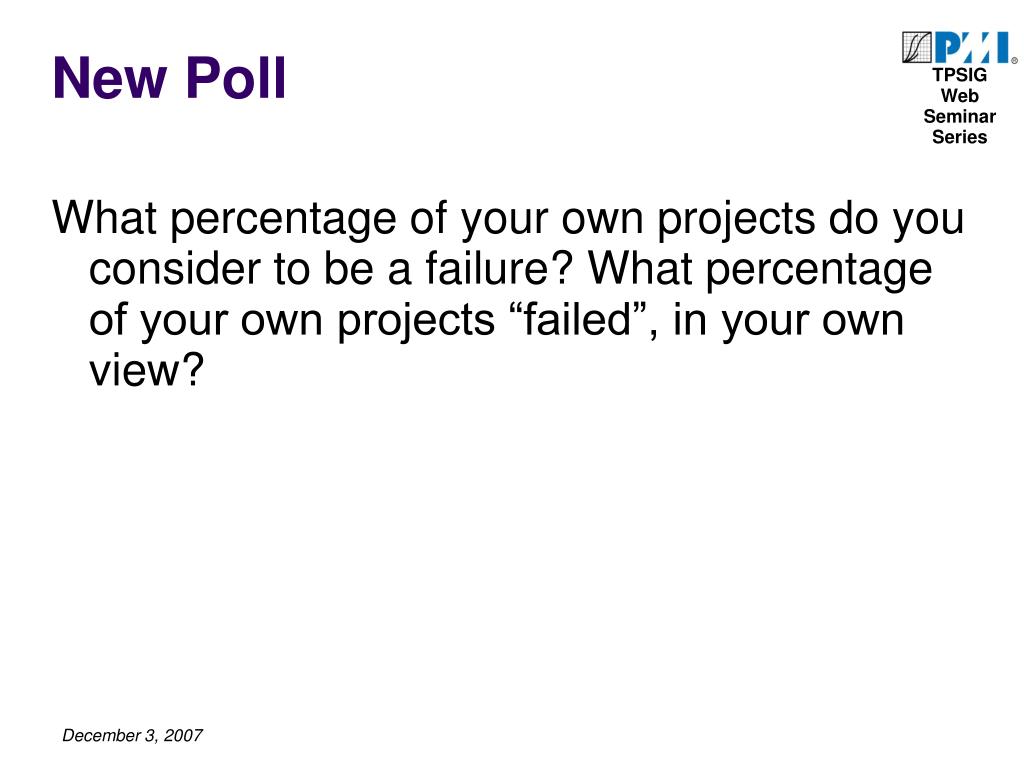 New Poll

PMI®
TPSIG
Web
Seminar
Series

What percentage of your own projects do you consider to be a failure? What percentage of your own projects “failed”, in your own view?

December 3, 2007